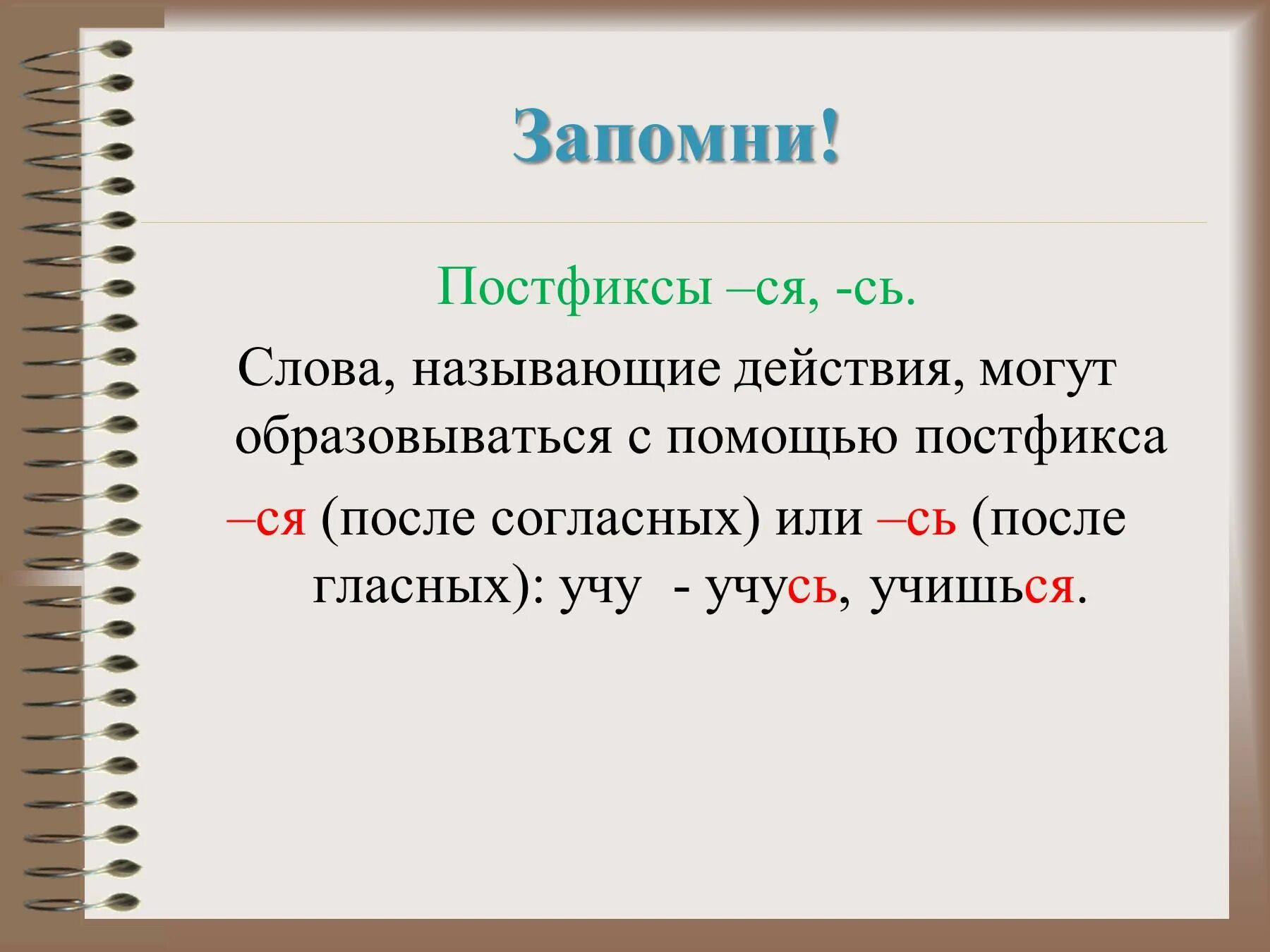 Запомни!

Постфиксы –ся, -сь.

Слова, называющие действия, могут образовываться с помощью постфикса –ся (после согласных) или –сь (после гласных): учу - учусь, учишься.